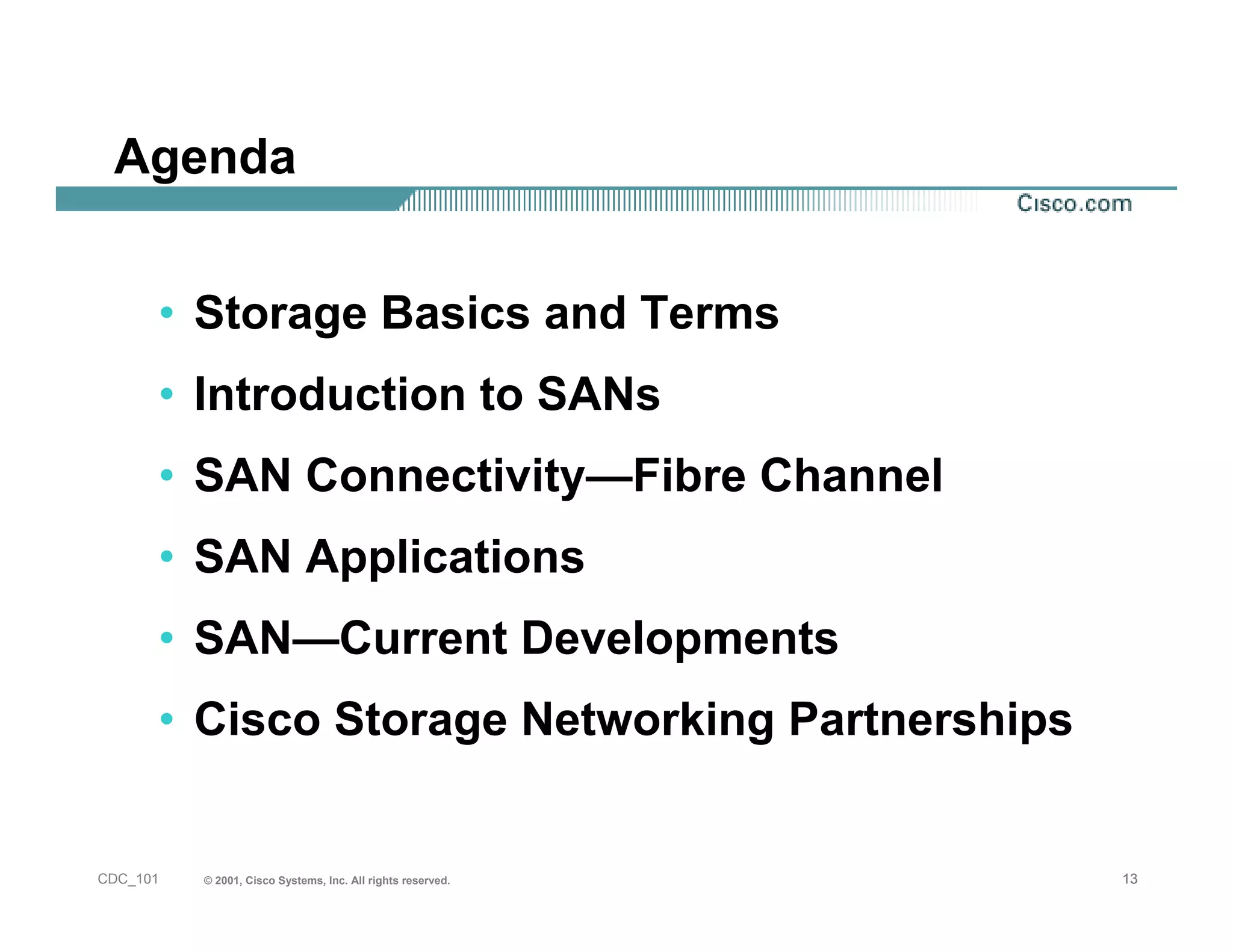 Agenda

Cisco.com

• Storage Basics and Terms
• Introduction to SANs
• SAN Connectivity—Fibre Channel
• SAN Applications
• SAN—Current Developments
• Cisco Storage Networking Partnerships

CDC_101 © 2001, Cisco Systems, Inc. All rights reserved. 13